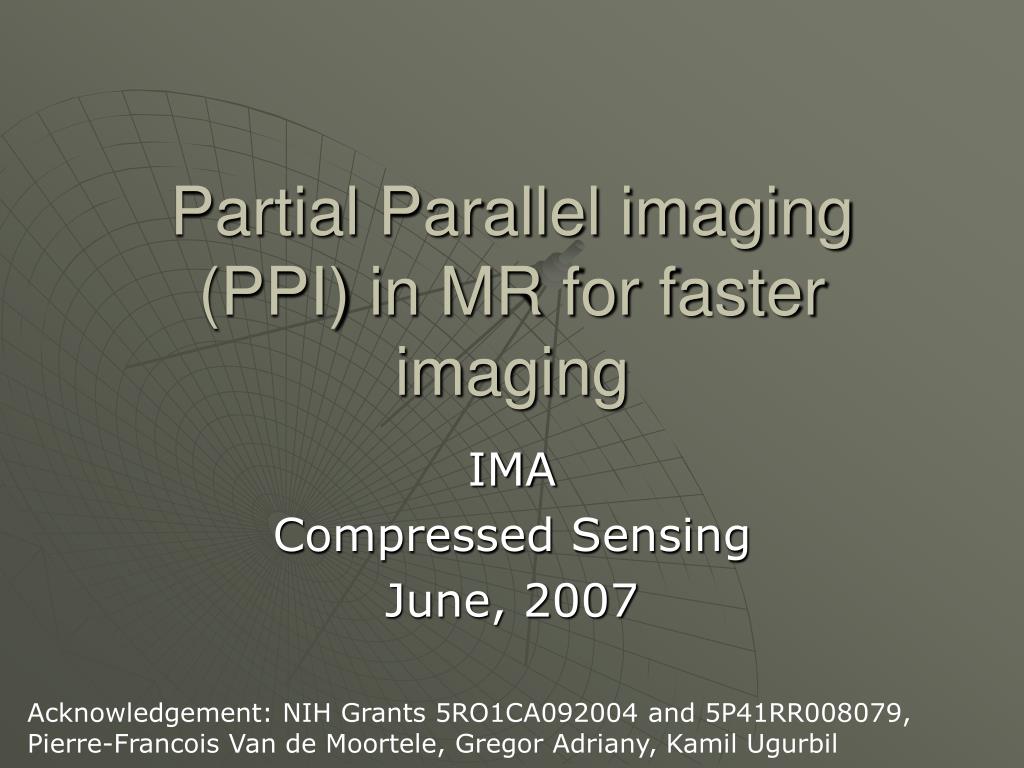 Partial Parallel imaging (PPI) in MR for faster imaging

IMA
Compressed Sensing
June, 2007

Acknowledgement: NIH Grants 5RO1CA092004 and 5P41RR008079, Pierre-Francois Van de Moortele, Gregor Adriany, Kamil Ugurbil